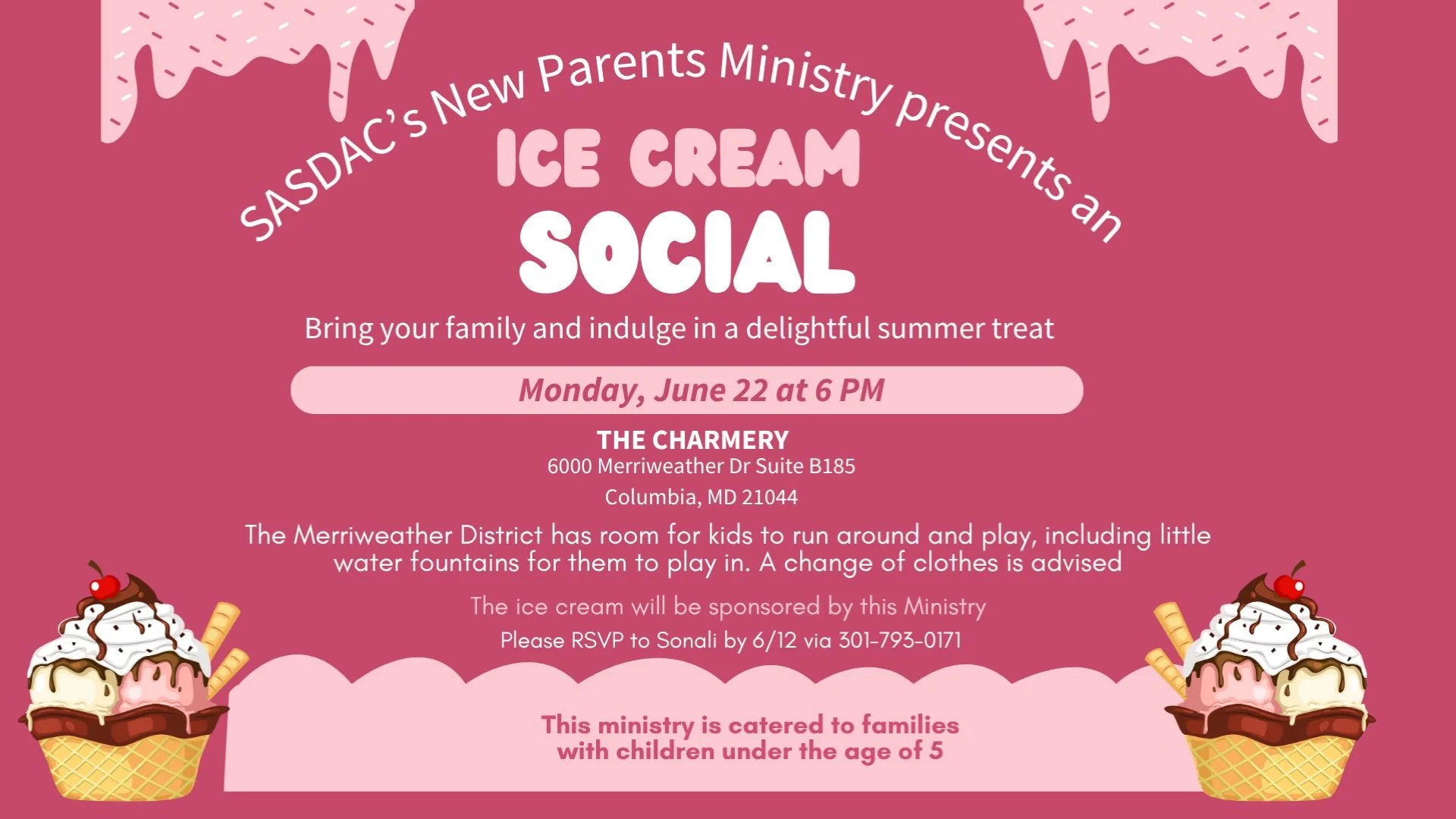 SASDAC's New Parents Ministry presents an

ICE CREAM
SOCIAL

Bring your family and indulge in a delightful summer treat

Monday, June 22 at 6 PM

THE CHARMERY
6000 Merriweather Dr Suite B185
Columbia, MD 21044

The Merriweather District has room for kids to run around and play, including little water fountains for them to play in. A change of clothes is advised

The ice cream will be sponsored by this Ministry
Please RSVP to Sonali by 6/12 via 301-793-0171

This ministry is catered to families with children under the age of 5